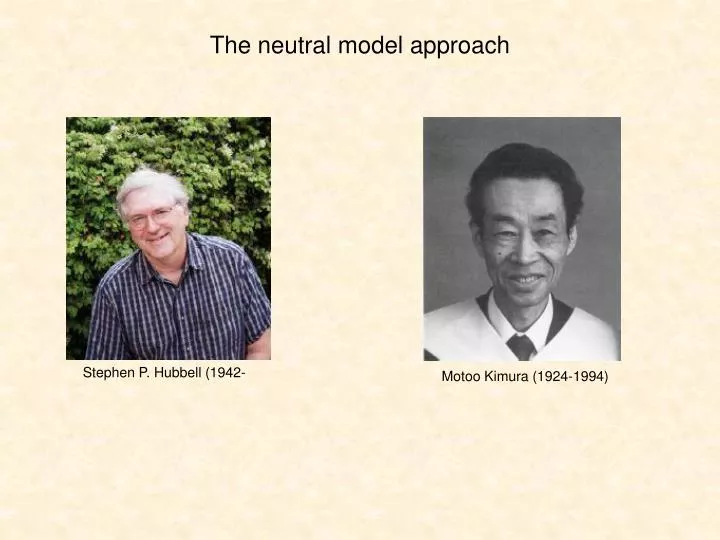 The neutral model approach

Stephen P. Hubbell (1942-

Motoo Kimura (1924-1994)